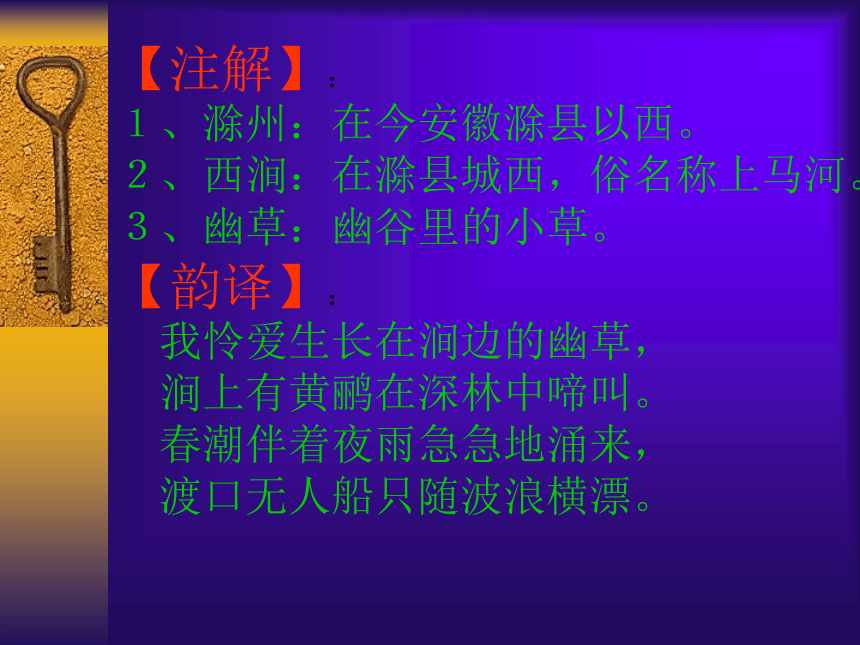 【注解】：
1、滁州：在今安徽滁县以西。
2、西涧：在滁县城西，俗名称上马河。
3、幽草：幽谷里的小草。

【韵译】：
我怜爱生长在涧边的幽草，
涧上有黄鹂在深林中啼叫。
春潮伴着夜雨急急地涌来，
渡口无人船只随波浪横漂。